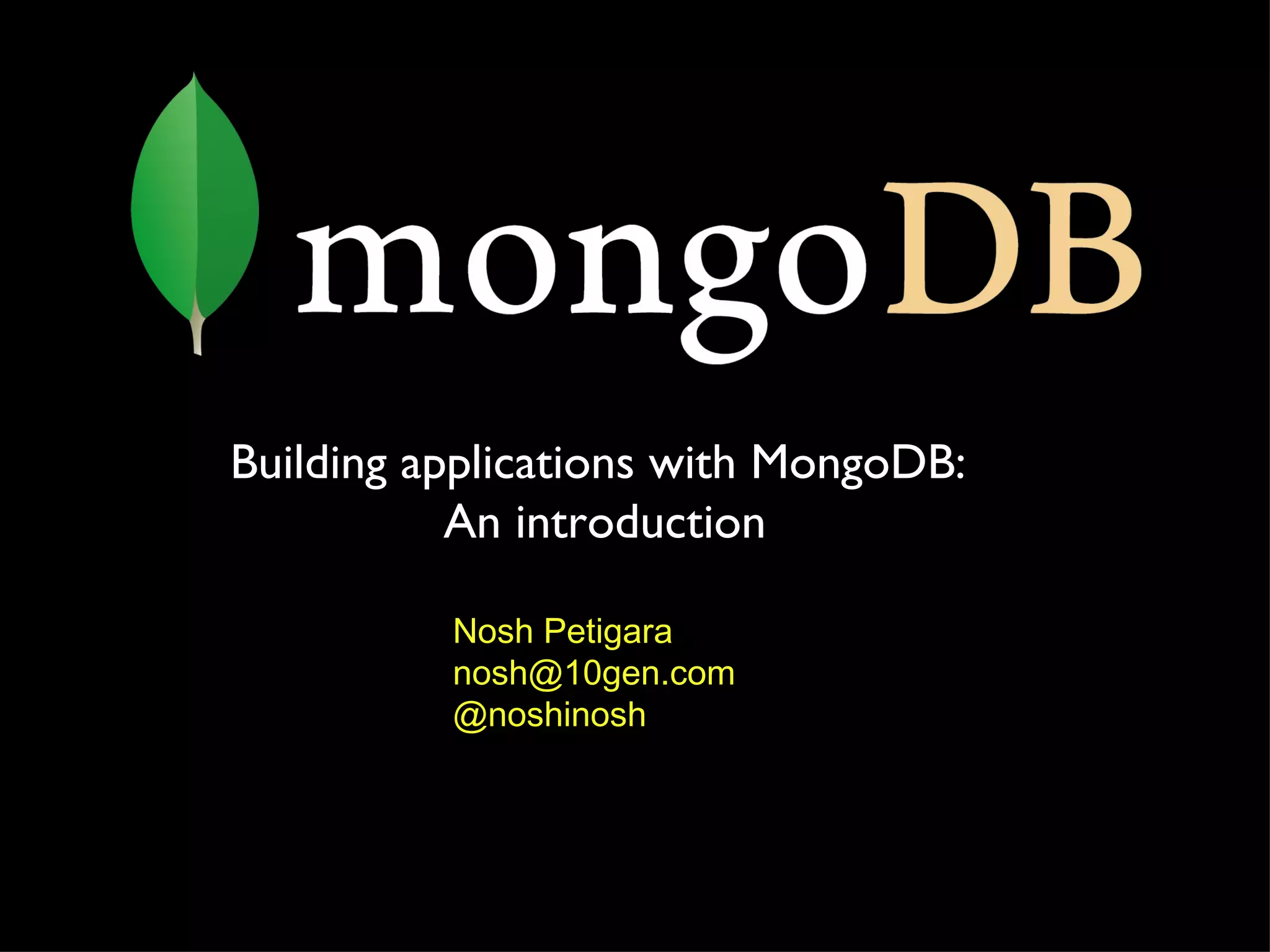 mongoDB

Building applications with MongoDB:
An introduction

Nosh Petigara
nosh@10gen.com
@noshinosh